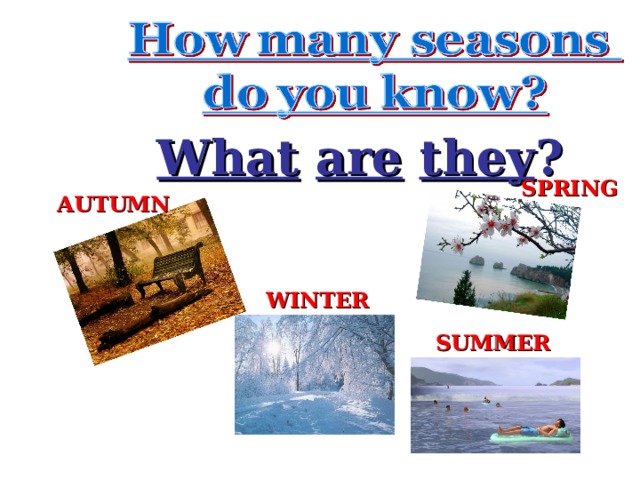 How many seasons do you know?

What are they?

AUTUMN

SPRING

WINTER

SUMMER